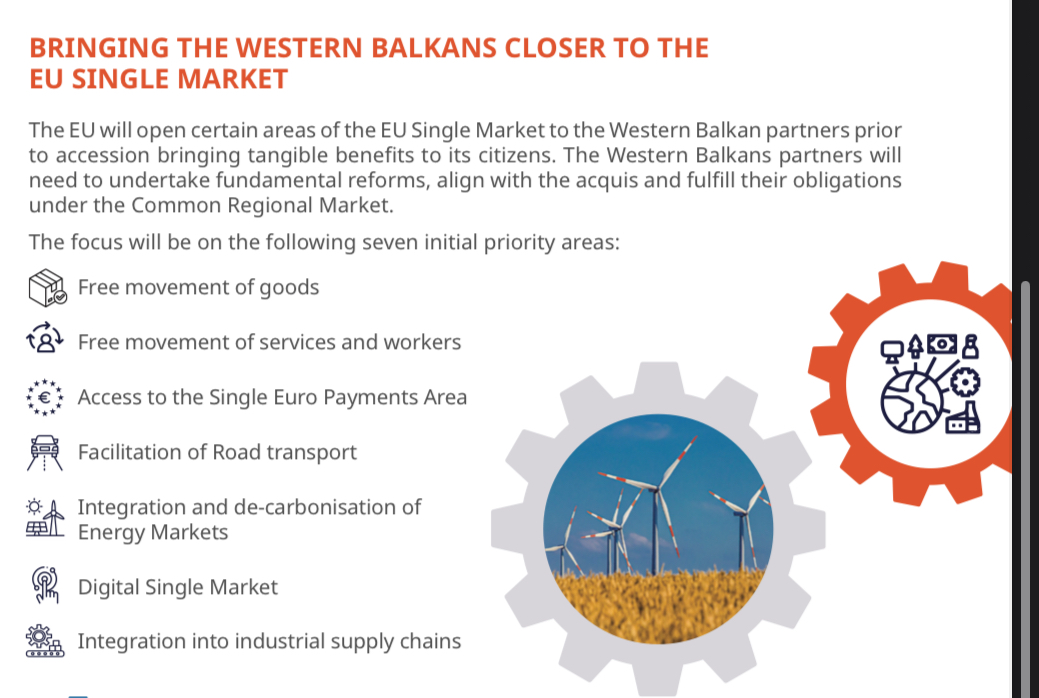 BRINGING THE WESTERN BALKANS CLOSER TO THE EU SINGLE MARKET

The EU will open certain areas of the EU Single Market to the Western Balkan partners prior to accession bringing tangible benefits to its citizens. The Western Balkans partners will need to undertake fundamental reforms, align with the acquis and fulfill their obligations under the Common Regional Market.

The focus will be on the following seven initial priority areas:

Free movement of goods

Free movement of services and workers

Access to the Single Euro Payments Area

Facilitation of Road transport

Integration and de-carbonisation of Energy Markets

Digital Single Market

Integration into industrial supply chains